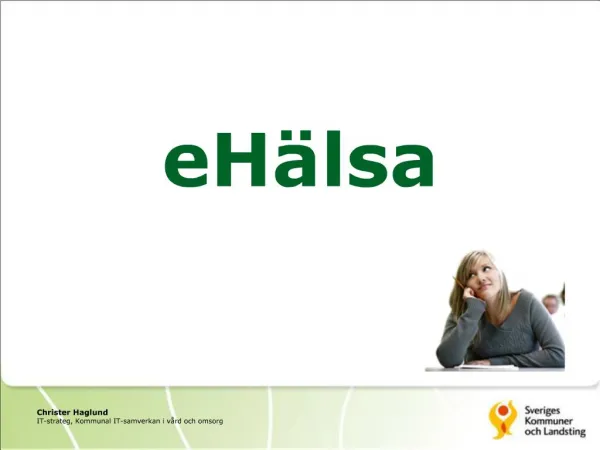 eHälsa

Christer Haglund
IT-strateg, Kommunal IT-samverkan i vård och omsorg

Sveriges Kommuner och Landsting